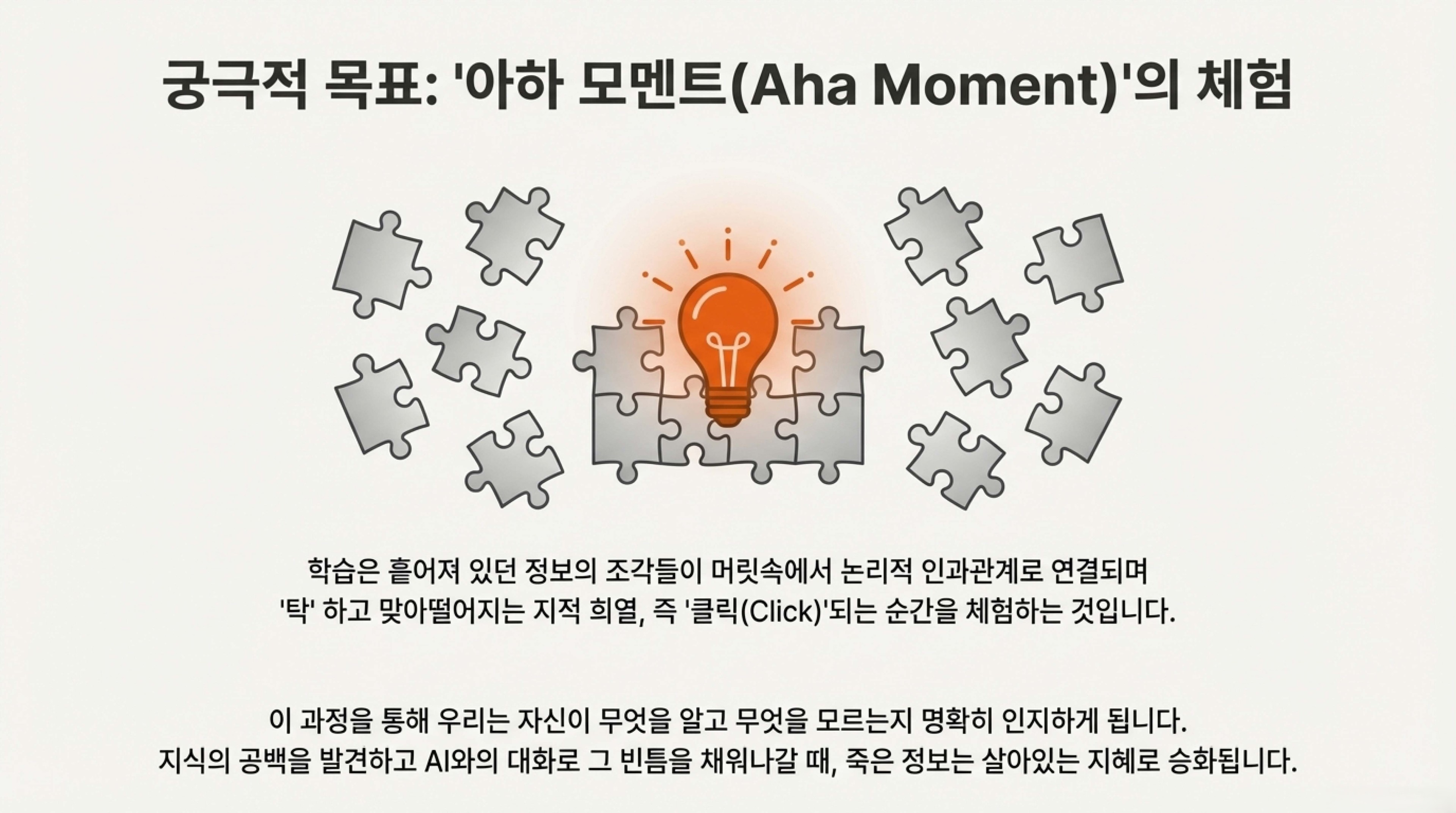 궁극적 목표: '아하 모멘트(Aha Moment)'의 체험

학습은 흩어져 있던 정보의 조각들이 머릿속에서 논리적 인과관계로 연결되며 '탁' 하고 맞아떨어지는 지적 희열, 즉 '클릭(Click)'되는 순간을 체험하는 것입니다.

이 과정을 통해 우리는 자신이 무엇을 알고 무엇을 모르는지 명확히 인지하게 됩니다. 지식의 공백을 발견하고 AI와의 대화로 그 빈틈을 채워나갈 때, 죽은 정보는 살아있는 지혜로 승화됩니다.